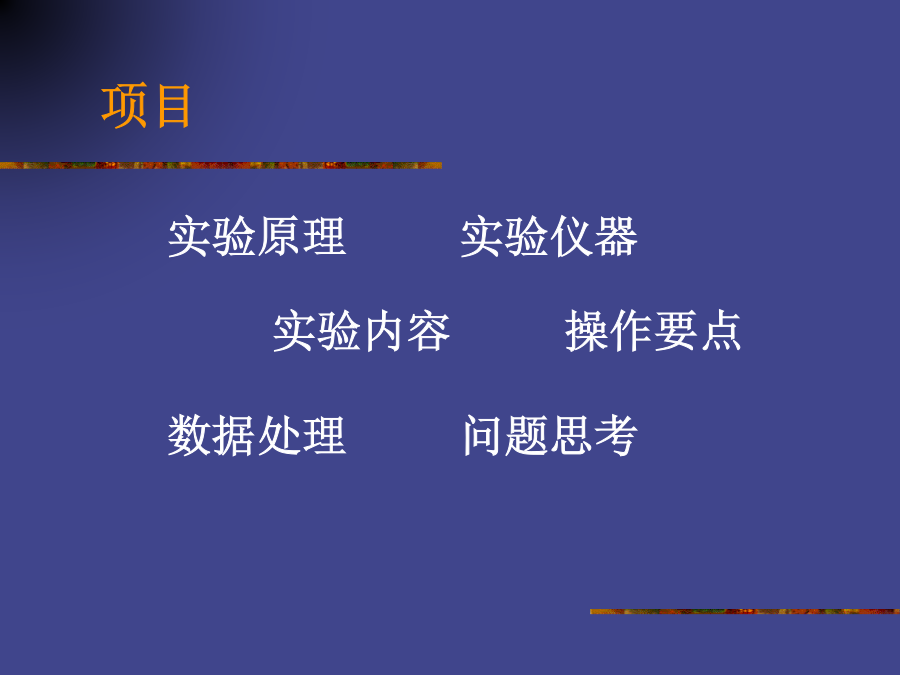 项目

实验原理　　实验仪器

实验内容　　操作要点

数据处理　　问题思考